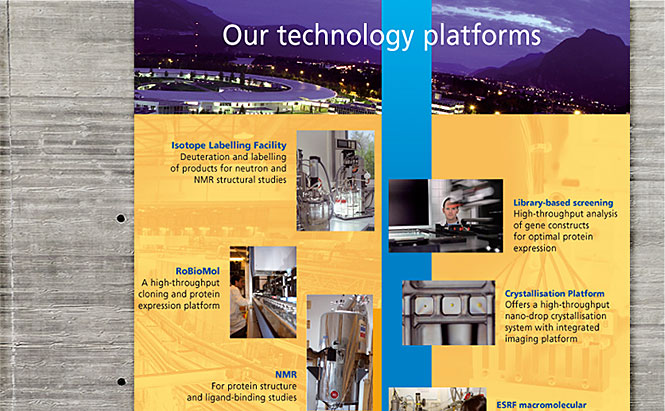 Our technology platforms

Isotope Labelling Facility
Deuteration and labelling of products for neutron and NMR structural studies

RoBioMol
A high-throughput cloning and protein expression platform

NMR
For protein structure and ligand-binding studies

Library-based screening
High-throughput analysis of gene constructs for optimal protein expression

Crystallisation Platform
Offers a high-throughput nano-drop crystallisation system with integrated imaging platform

ESRF macromolecular